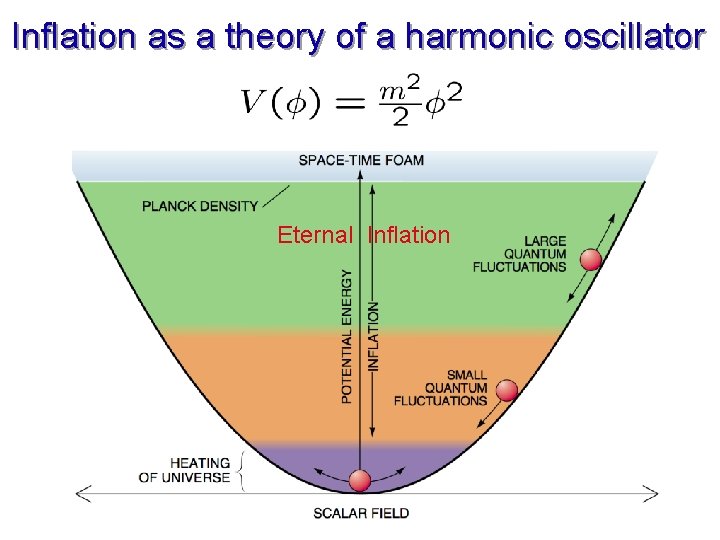 Inflation as a theory of a harmonic oscillator

$V(\phi) = \frac{m^2}{2}\phi^2$

SPACE-TIME FOAM

PLANCK DENSITY

Eternal Inflation

LARGE QUANTUM FLUCTUATIONS

POTENTIAL ENERGY

INFLATION

SMALL QUANTUM FLUCTUATIONS

HEATING OF UNIVERSE

SCALAR FIELD